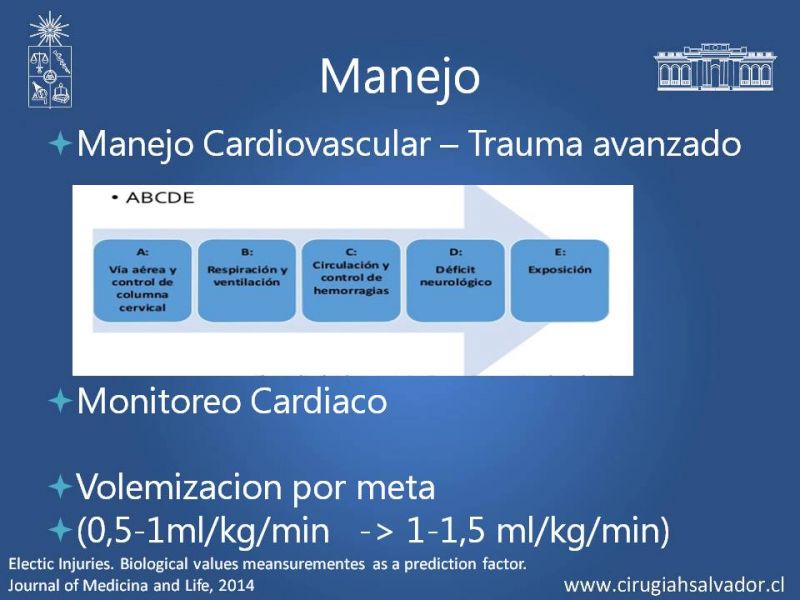 Manejo

Manejo Cardiovascular – Trauma avanzado

• ABCDE

A: Vía aérea y control de columna cervical

B: Respiración y ventilación

C: Circulación y control de hemorragias

D: Déficit neurológico

E: Exposición

Monitoreo Cardiaco

Volemizacion por meta

(0,5-1ml/kg/min -> 1-1,5 ml/kg/min)

Electic Injuries. Biological values meansurementes as a prediction factor. Journal of Medicina and Life, 2014

www.cirugiahsalvador.cl